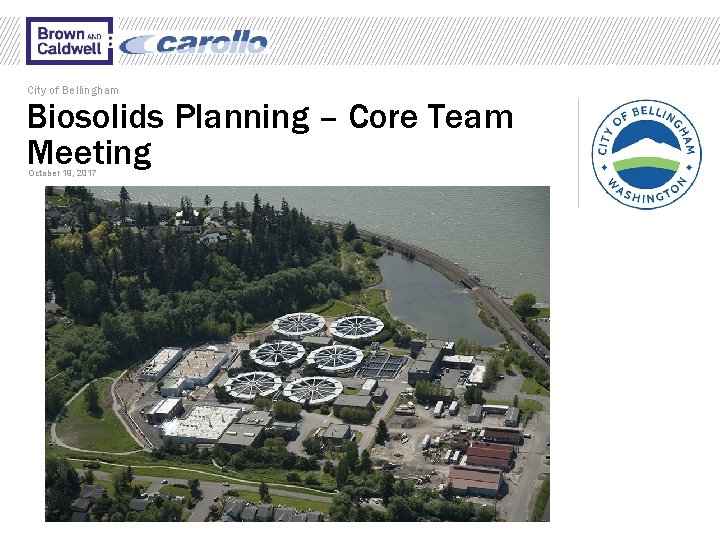 Brown AND Caldwell

carollo

City of Bellingham

Biosolids Planning – Core Team Meeting

October 18, 2017

CITY OF BELLINGHAM WASHINGTON